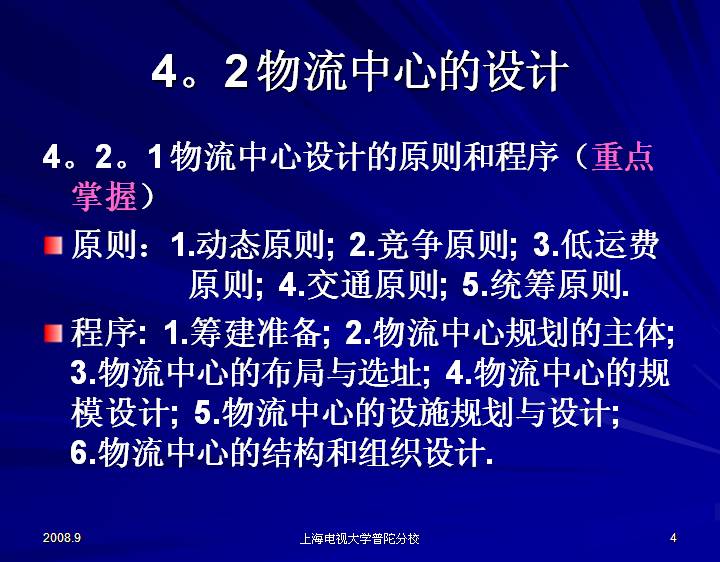 4。2物流中心的设计

4。2。1物流中心设计的原则和程序（重点掌握）

原则：1.动态原则; 2.竞争原则; 3.低运费原则; 4.交通原则; 5.统筹原则.

程序: 1.筹建准备; 2.物流中心规划的主体; 3.物流中心的布局与选址; 4.物流中心的规模设计; 5.物流中心的设施规划与设计; 6.物流中心的结构和组织设计.

2008.9

上海电视大学普陀分校

4